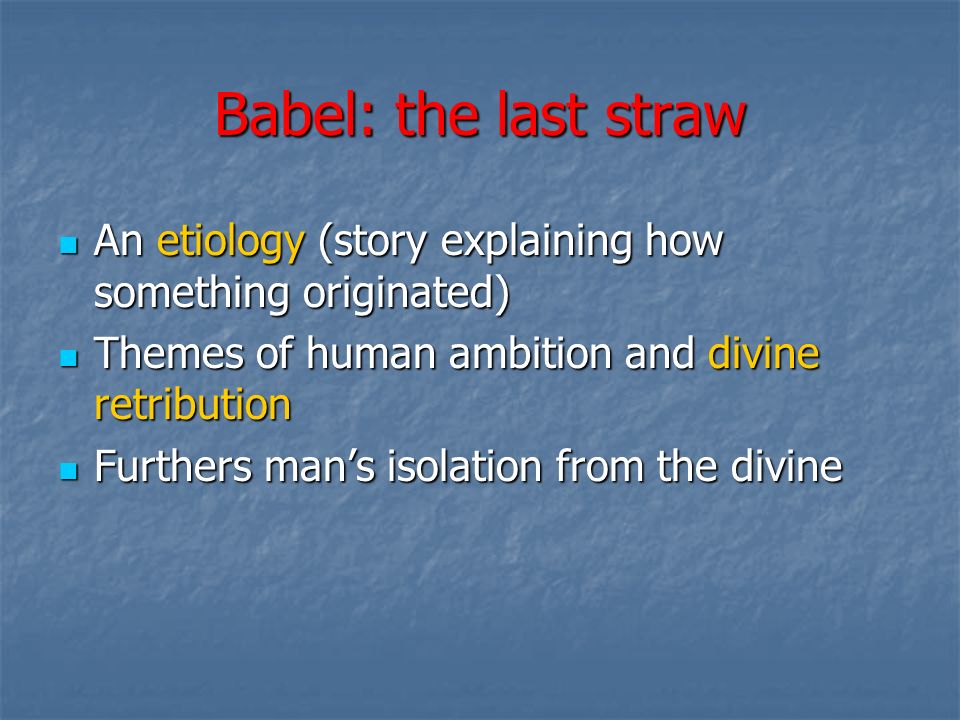 Babel: the last straw

- An etiology (story explaining how something originated)
- Themes of human ambition and divine retribution
- Furthers man’s isolation from the divine